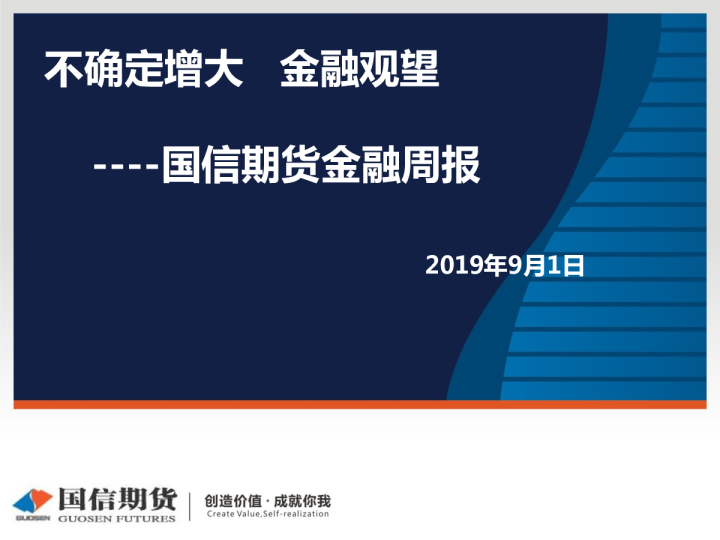 不确定增大　金融观望

----国信期货金融周报

2019年9月1日

GUOSEN 国信期货 GUOSEN FUTURES

创造价值 · 成就你我
Create Value,Self-realization